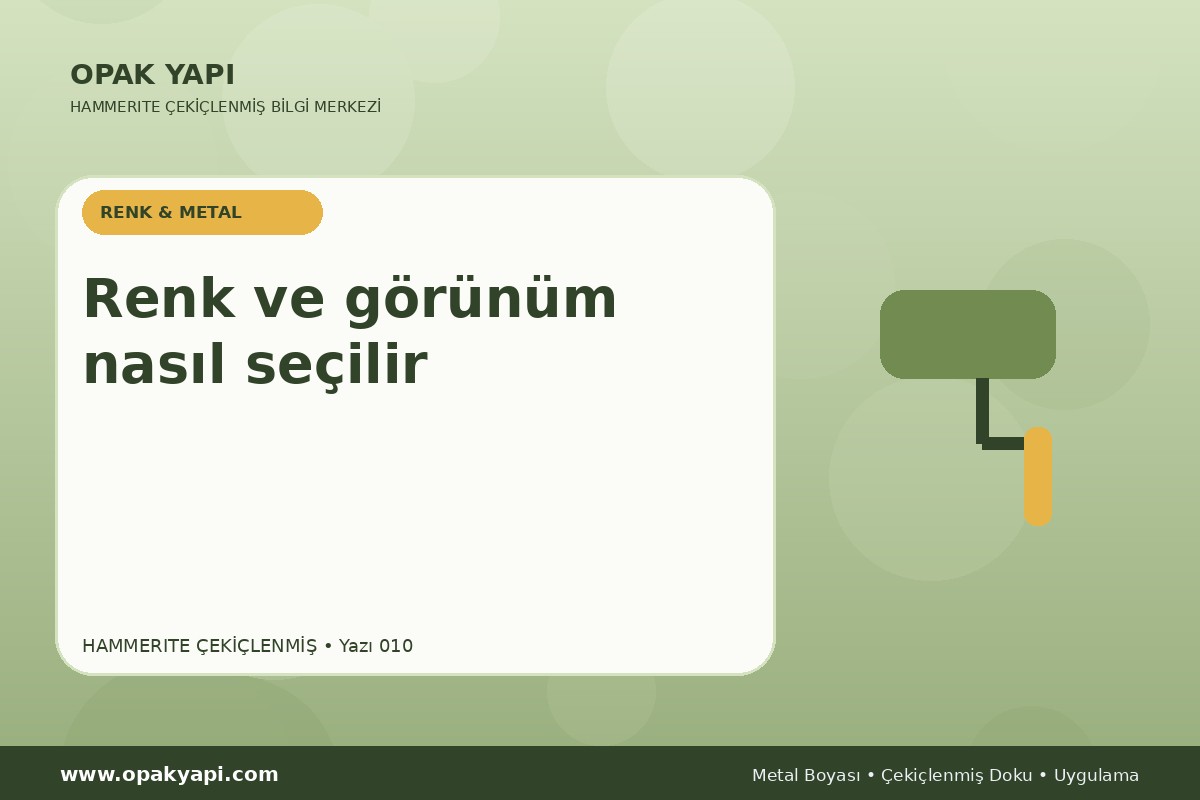 OPAK YAPI
HAMMERITE ÇEKİÇLENMİŞ BİLGİ MERKEZİ

RENK & METAL

Renk ve görünüm nasıl seçilir

HAMMERITE ÇEKİÇLENMİŞ • Yazı 010

www.opakyapi.com

Metal Boyası • Çekiçlenmiş Doku • Uygulama